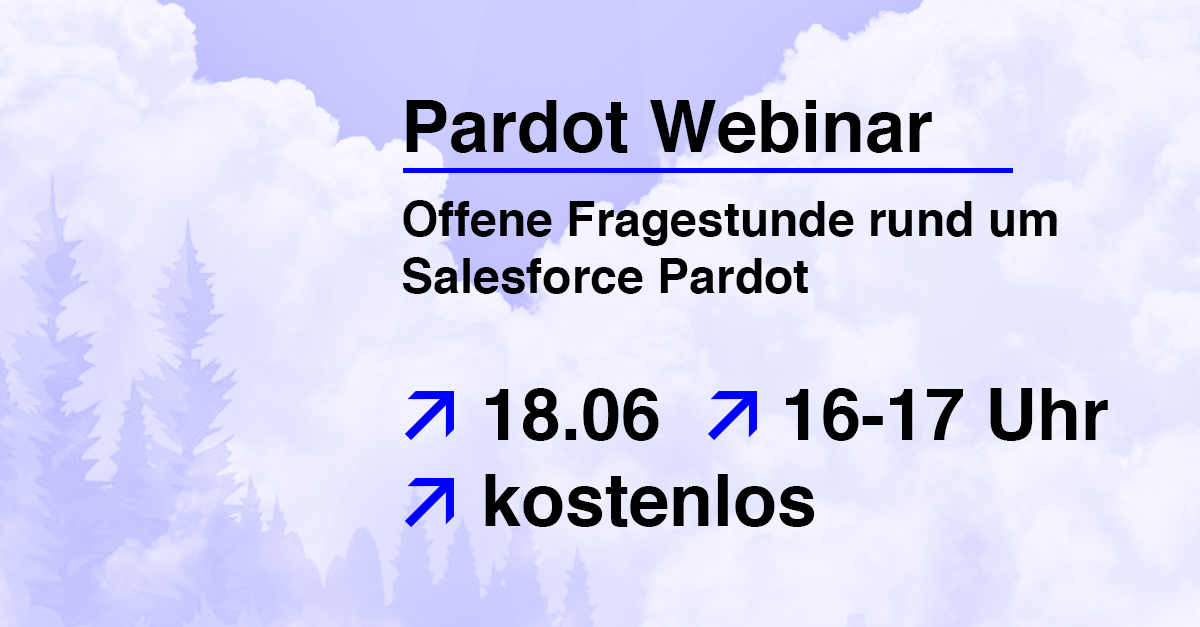 Pardot Webinar

Offene Fragestunde rund um Salesforce Pardot

↗ 18.06 ↗ 16-17 Uhr
↗ kostenlos